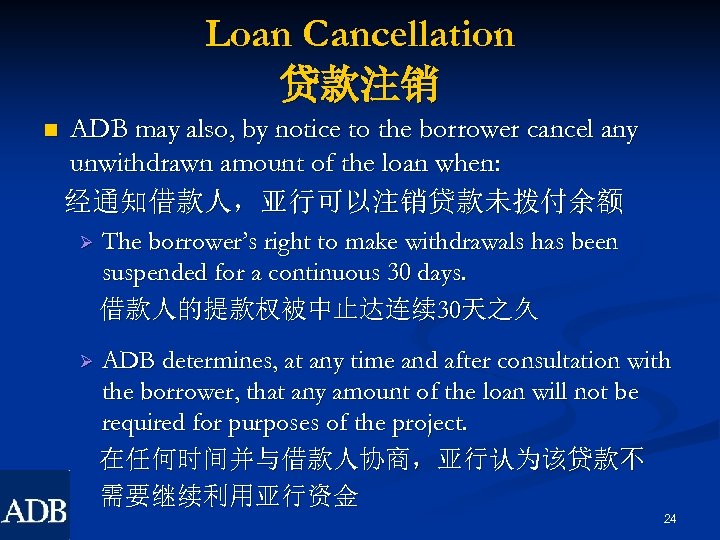 Loan Cancellation
贷款注销

■ ADB may also, by notice to the borrower cancel any unwithdrawn amount of the loan when:
经通知借款人，亚行可以注销贷款未拨付余额

➢ The borrower's right to make withdrawals has been suspended for a continuous 30 days.
借款人的提款权被中止达连续30天之久

➢ ADB determines, at any time and after consultation with the borrower, that any amount of the loan will not be required for purposes of the project.
在任何时间并与借款人协商，亚行认为该贷款不需要继续利用亚行资金

ADB

24